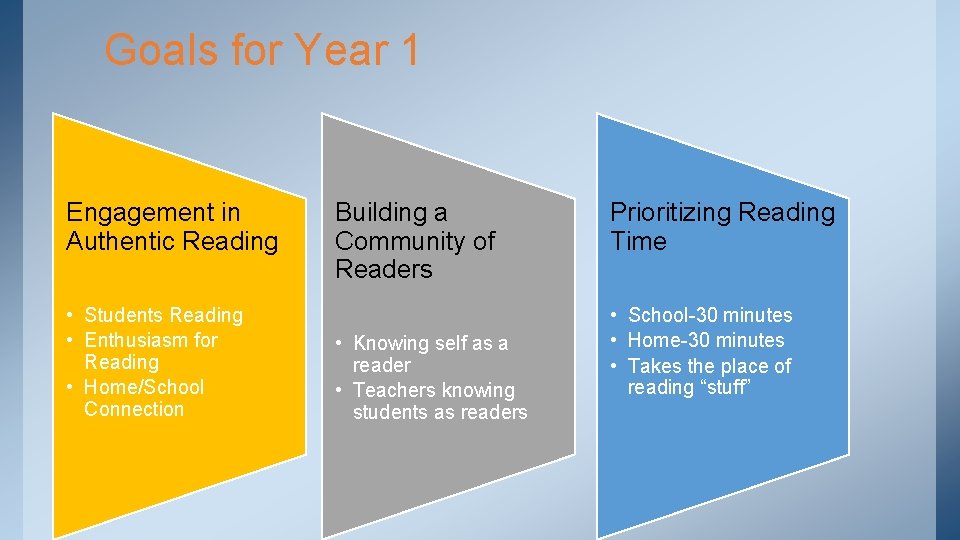 Goals for Year 1

Engagement in Authentic Reading

• Students Reading
• Enthusiasm for Reading
• Home/School Connection

Building a Community of Readers

• Knowing self as a reader
• Teachers knowing students as readers

Prioritizing Reading Time

• School-30 minutes
• Home-30 minutes
• Takes the place of reading “stuff”